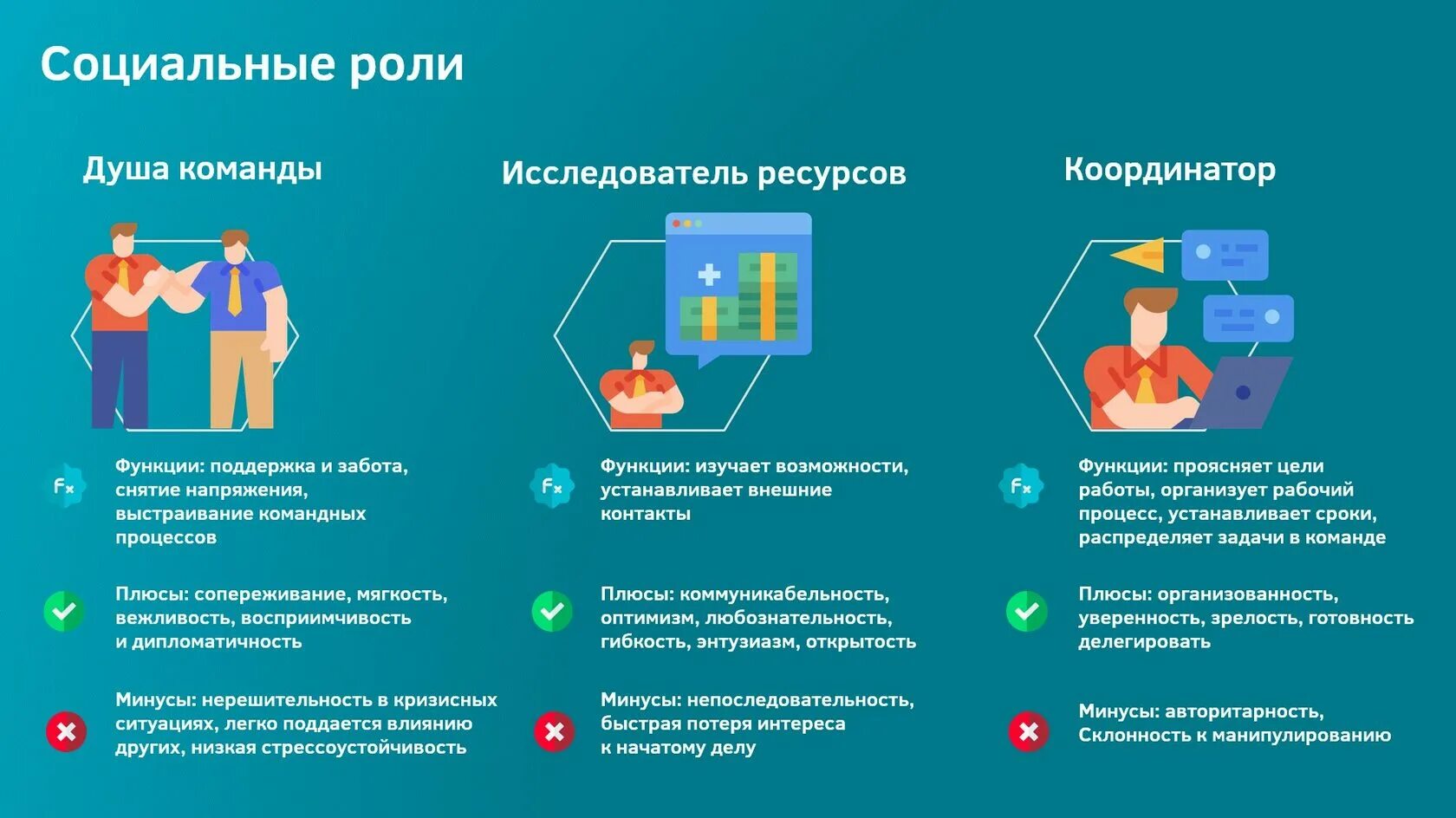 Социальные роли

Душа команды

Fx

Функции: поддержка и забота, снятие напряжения, выстраивание командных процессов

Плюсы: сопереживание, мягкость, вежливость, восприимчивость и дипломатичность

Минусы: нерешительность в кризисных ситуациях, легко поддается влиянию других, низкая стрессоустойчивость

Исследователь ресурсов

Fx

Функции: изучает возможности, устанавливает внешние контакты

Плюсы: коммуникабельность, оптимизм, любознательность, гибкость, энтузиазм, открытость

Минусы: непоследовательность, быстрая потеря интереса к начатому делу

Координатор

Fx

Функции: проясняет цели работы, организует рабочий процесс, устанавливает сроки, распределяет задачи в команде

Плюсы: организованность, уверенность, зрелость, готовность делегировать

Минусы: авторитарность, Склонность к манипулированию